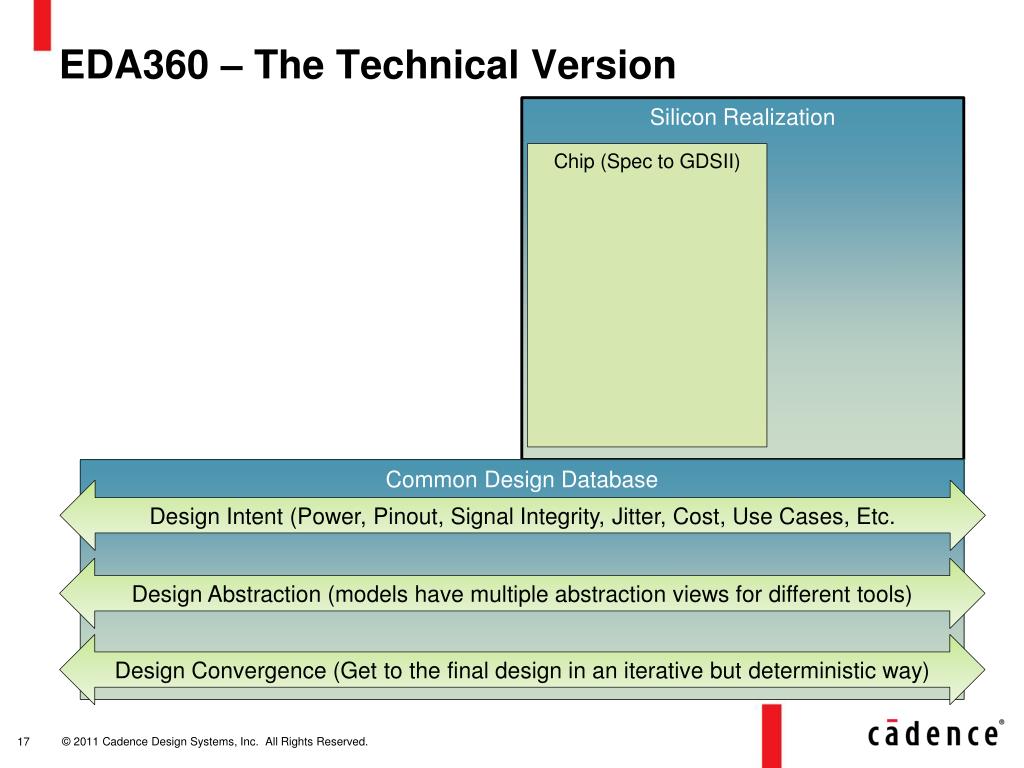 EDA360 – The Technical Version

Silicon Realization

Chip (Spec to GDSII)

Common Design Database

Design Intent (Power, Pinout, Signal Integrity, Jitter, Cost, Use Cases, Etc.

Design Abstraction (models have multiple abstraction views for different tools)

Design Convergence (Get to the final design in an iterative but deterministic way)

17 © 2011 Cadence Design Systems, Inc. All Rights Reserved.

cādence®